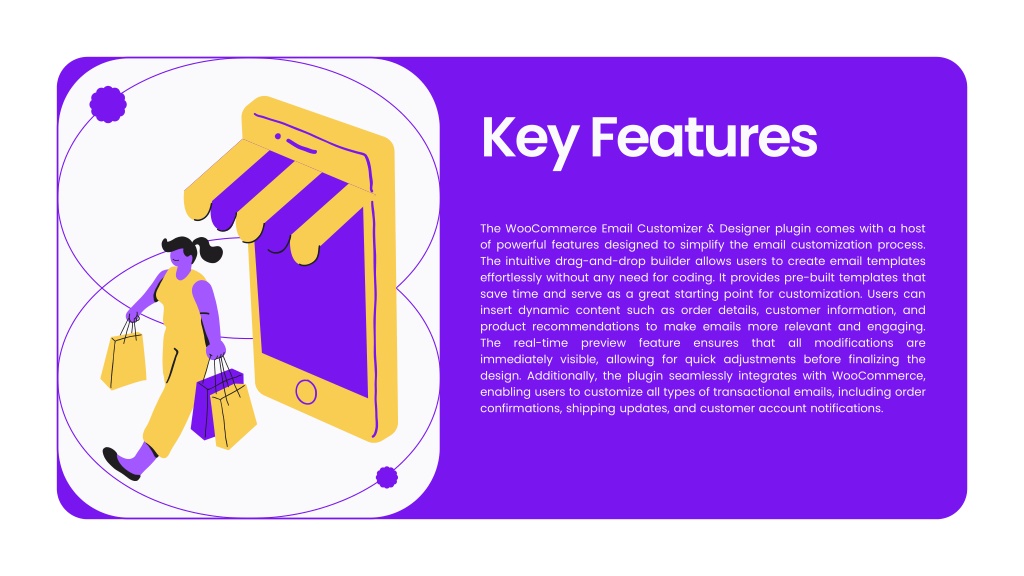 Key Features

The WooCommerce Email Customizer & Designer plugin comes with a host of powerful features designed to simplify the email customization process. The intuitive drag-and-drop builder allows users to create email templates effortlessly without any need for coding. It provides pre-built templates that save time and serve as a great starting point for customization. Users can insert dynamic content such as order details, customer information, and product recommendations to make emails more relevant and engaging. The real-time preview feature ensures that all modifications are immediately visible, allowing for quick adjustments before finalizing the design. Additionally, the plugin seamlessly integrates with WooCommerce, enabling users to customize all types of transactional emails, including order confirmations, shipping updates, and customer account notifications.